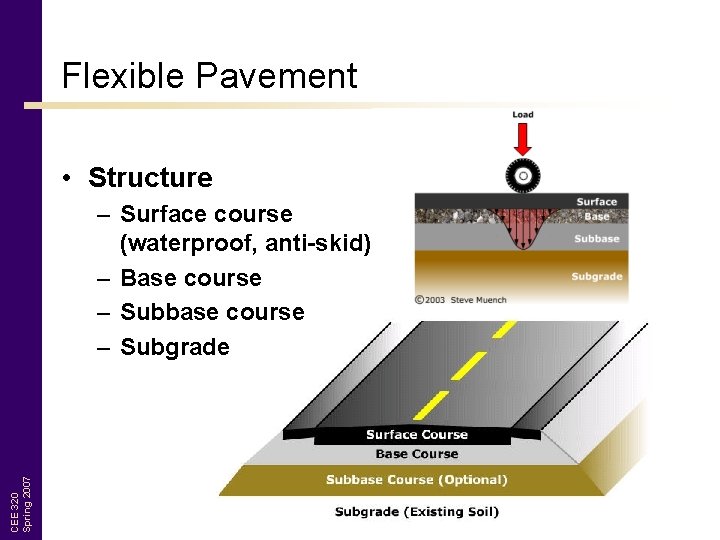 Flexible Pavement

• Structure
– Surface course (waterproof, anti-skid)
– Base course
– Subbase course
– Subgrade

Load

Surface
Base
Subbase
Subgrade

©2003 Steve Muench

Surface Course
Base Course
Subbase Course (Optional)
Subgrade (Existing Soil)

CEE 320
Spring 2007